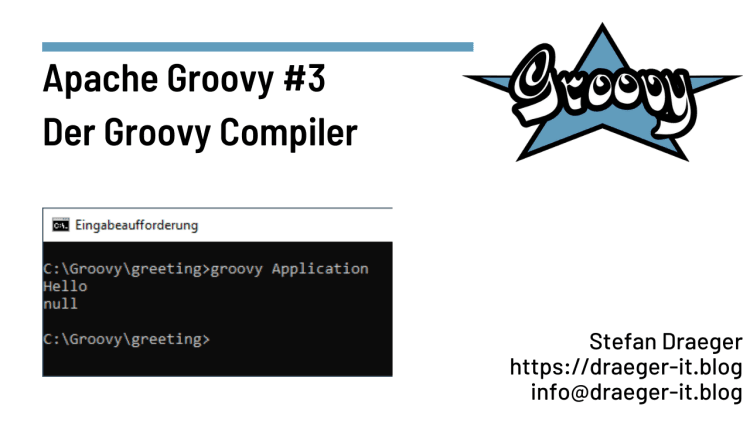 Apache Groovy #3
Der Groovy Compiler

Groovy

Eingabeaufforderung

C:\Groovy\greeting>groovy Application
Hello
null

C:\Groovy\greeting>

Stefan Draeger
https://draeger-it.blog
info@draeger-it.blog